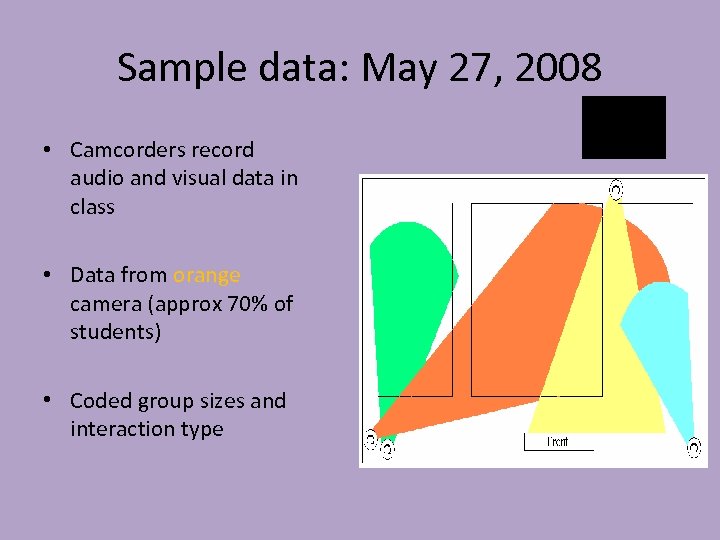 Sample data: May 27, 2008

• Camcorders record audio and visual data in class

• Data from orange camera (approx 70% of students)

• Coded group sizes and interaction type

Front